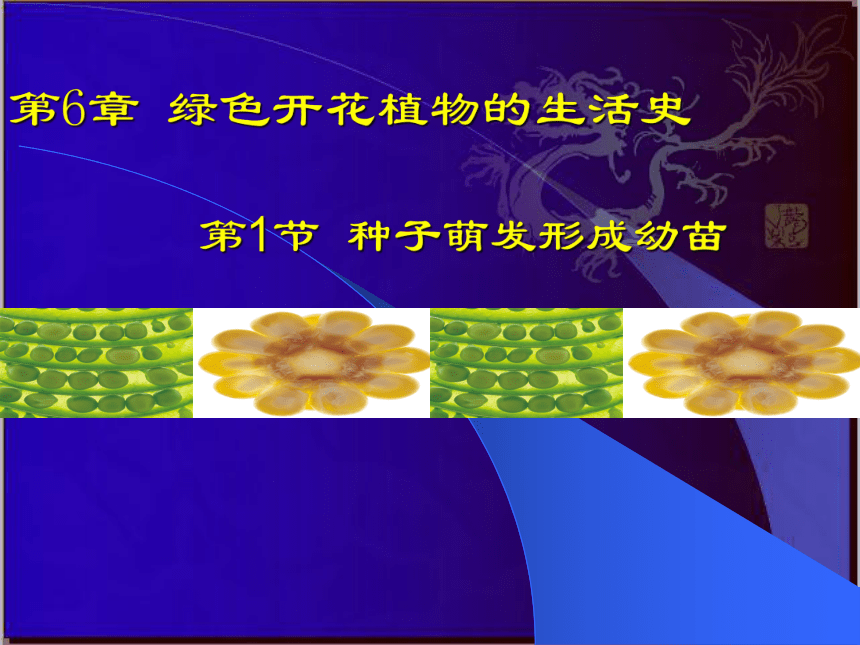 第6章 绿色开花植物的生活史

第1节 种子萌发形成幼苗